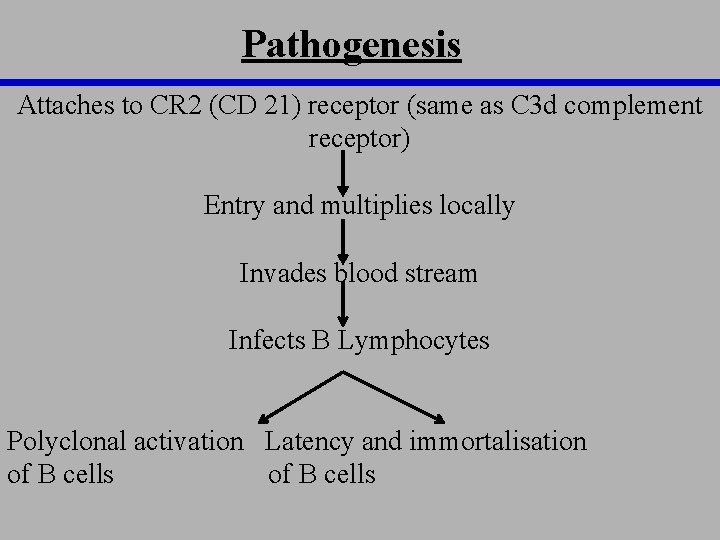 Pathogenesis

Attaches to CR2 (CD 21) receptor (same as C3d complement receptor)

Entry and multiplies locally

Invades blood stream

Infects B Lymphocytes

Polyclonal activation of B cells

Latency and immortalisation of B cells